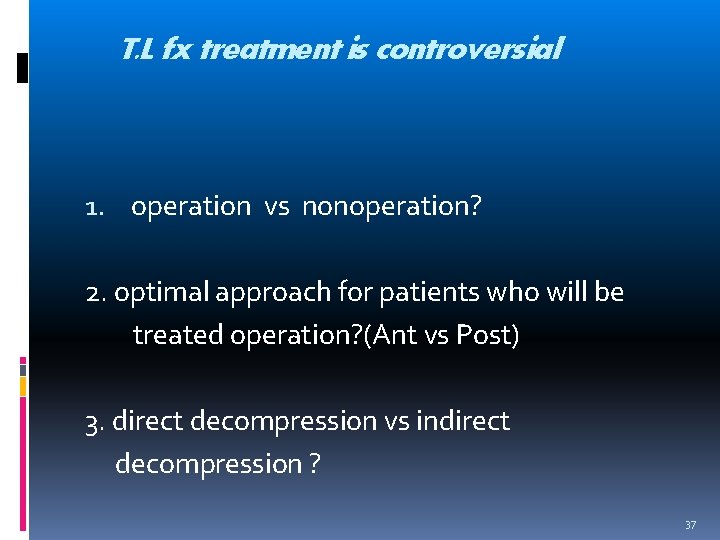 T.L fx treatment is controversial

1. operation vs nonoperation?

2. optimal approach for patients who will be treated operation?(Ant vs Post)

3. direct decompression vs indirect decompression ?

37